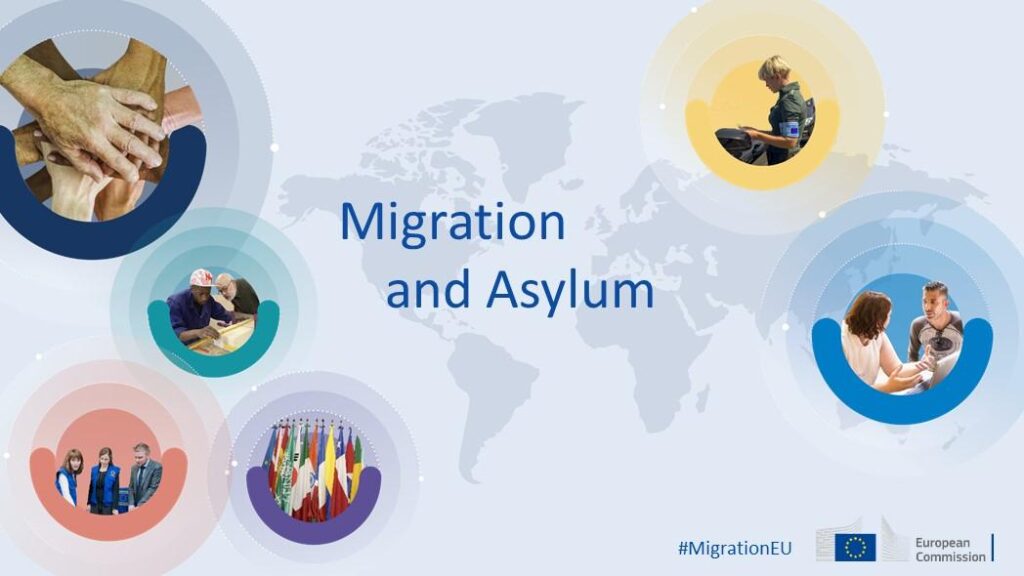 Migration
and Asylum

#MigrationEU

European Commission